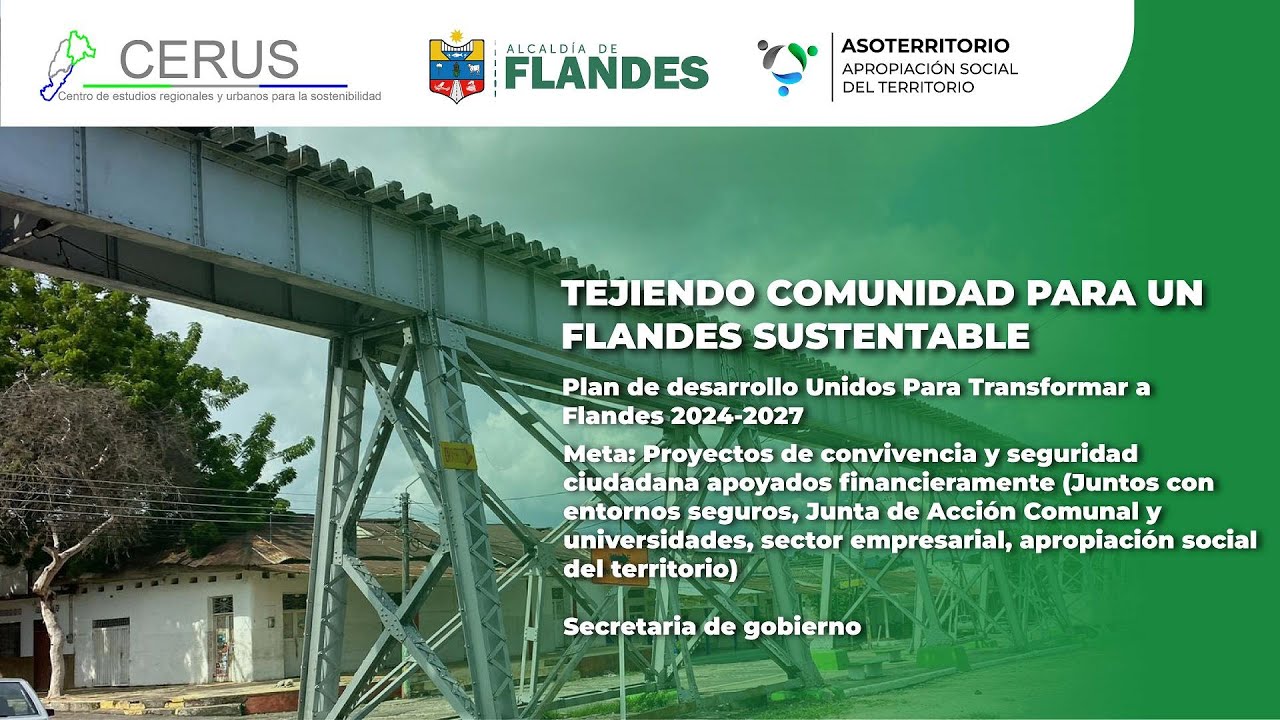 CERUS
Centro de estudios regionales y urbanos para la sostenibilidad

ALCALDÍA DE
FLANDES

ASOTERRITORIO
APROPIACIÓN SOCIAL
DEL TERRITORIO

TEJIENDO COMUNIDAD PARA UN FLANDES SUSTENTABLE

Plan de desarrollo Unidos Para Transformar a Flandes 2024-2027

Meta: Proyectos de convivencia y seguridad ciudadana apoyados financieramente (Juntos con entornos seguros, Junta de Acción Comunal y universidades, sector empresarial, apropiación social del territorio)

Secretaria de gobierno